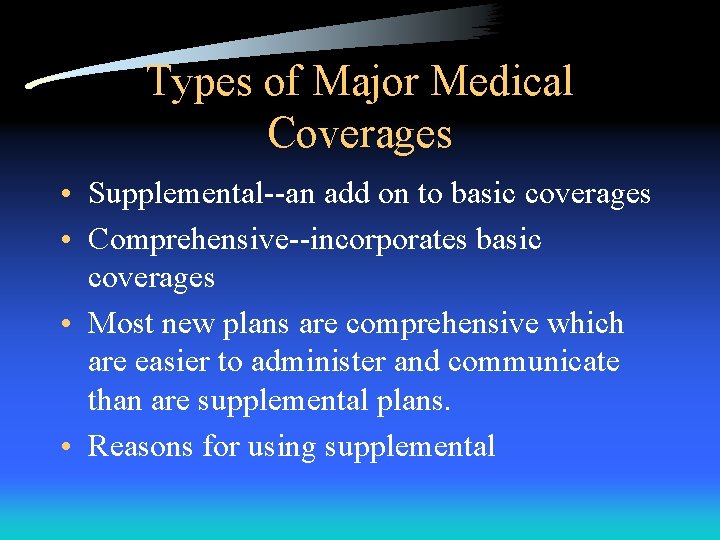 Types of Major Medical Coverages

• Supplemental--an add on to basic coverages
• Comprehensive--incorporates basic coverages
• Most new plans are comprehensive which are easier to administer and communicate than are supplemental plans.
• Reasons for using supplemental